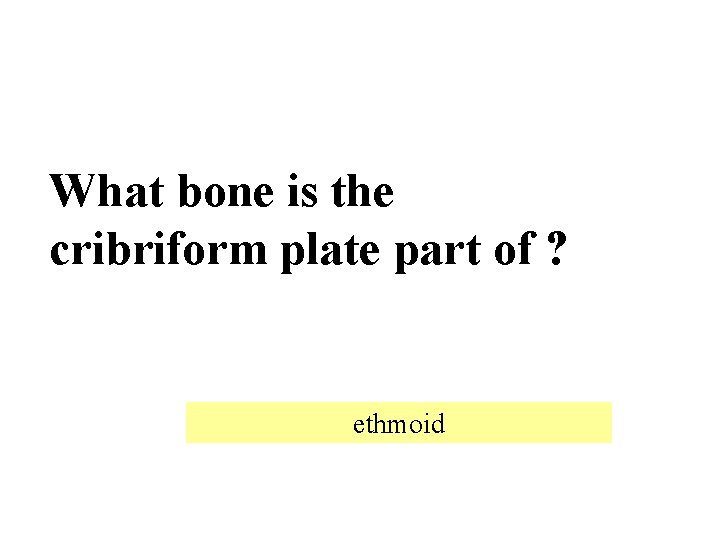 What bone is the cribriform plate part of ?

ethmoid